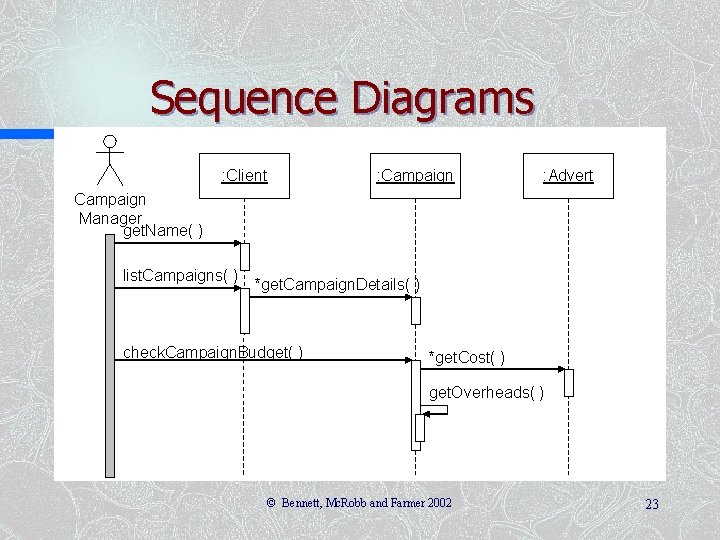 Sequence Diagrams

Campaign Manager

:Client

:Campaign

:Advert

getName( )

listCampaigns( )

*getCampaignDetails( )

checkCampaignBudget( )

*getCost( )

getOverheads( )

© Bennett, McRobb and Farmer 2002

23